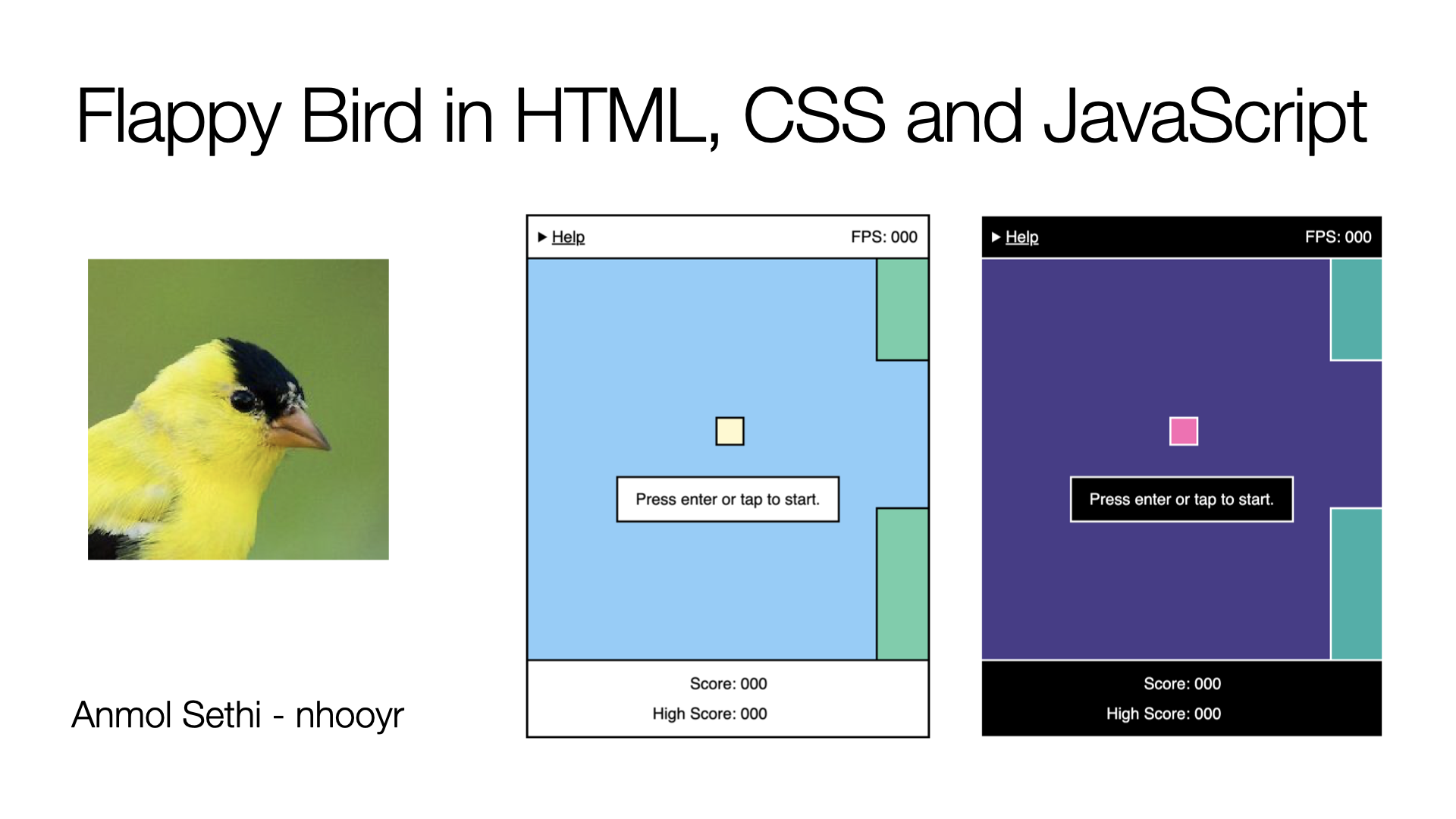 Flappy Bird in HTML, CSS and JavaScript

Anmol Sethi - nhooyr

▶ Help FPS: 000

Press enter or tap to start.

Score: 000
High Score: 000

▶ Help FPS: 000

Press enter or tap to start.

Score: 000
High Score: 000